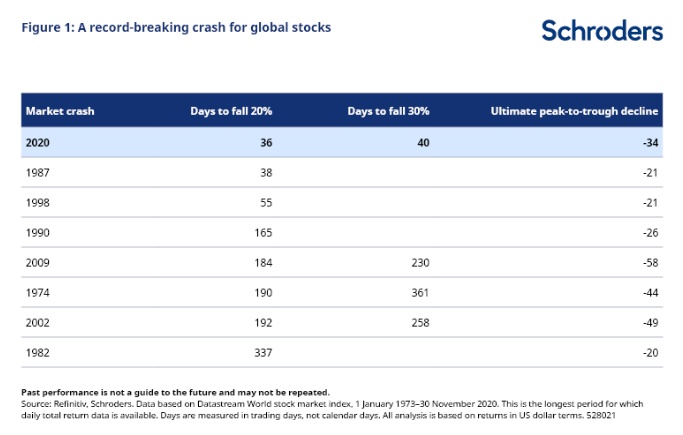 Figure 1: A record-breaking crash for global stocks

Schroders

| Market crash | Days to fall 20% | Days to fall 30% | Ultimate peak-to-trough decline |
|---|---|---|---|
| 2020 | 36 | 40 | -34 |
| 1987 | 38 | | -21 |
| 1998 | 55 | | -21 |
| 1990 | 165 | | -26 |
| 2009 | 184 | 230 | -58 |
| 1974 | 190 | 361 | -44 |
| 2002 | 192 | 258 | -49 |
| 1982 | 337 | | -20 |

Past performance is not a guide to the future and may not be repeated.
Source: Refinitiv, Schroders. Data based on Datastream World stock market index, 1 January 1973–30 November 2020. This is the longest period for which daily total return data is available. Days are measured in trading days, not calendar days. All analysis is based on returns in US dollar terms. 528021